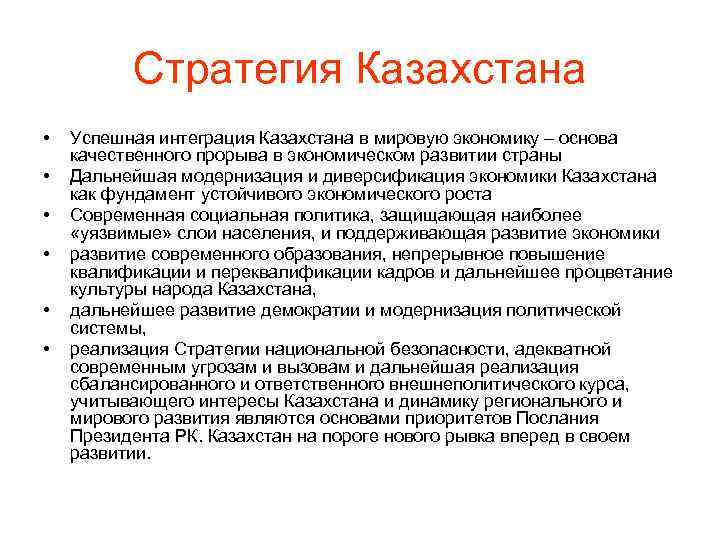 Стратегия Казахстана

• Успешная интеграция Казахстана в мировую экономику – основа качественного прорыва в экономическом развитии страны
• Дальнейшая модернизация и диверсификация экономики Казахстана как фундамент устойчивого экономического роста
• Современная социальная политика, защищающая наиболее «уязвимые» слои населения, и поддерживающая развитие экономики
• развитие современного образования, непрерывное повышение квалификации и переквалификации кадров и дальнейшее процветание культуры народа Казахстана,
• дальнейшее развитие демократии и модернизация политической системы,
• реализация Стратегии национальной безопасности, адекватной современным угрозам и вызовам и дальнейшая реализация сбалансированного и ответственного внешнеполитического курса, учитывающего интересы Казахстана и динамику регионального и мирового развития являются основами приоритетов Послания Президента РК. Казахстан на пороге нового рывка вперед в своем развитии.